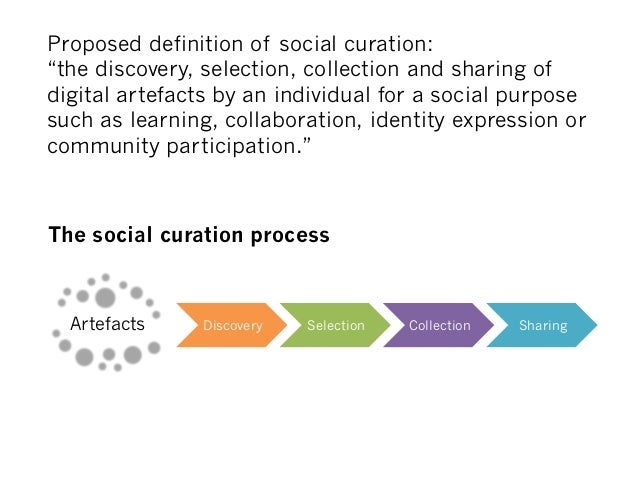 Proposed definition of social curation:
“the discovery, selection, collection and sharing of digital artefacts by an individual for a social purpose such as learning, collaboration, identity expression or community participation.”

The social curation process

Artefacts

Discovery

Selection

Collection

Sharing